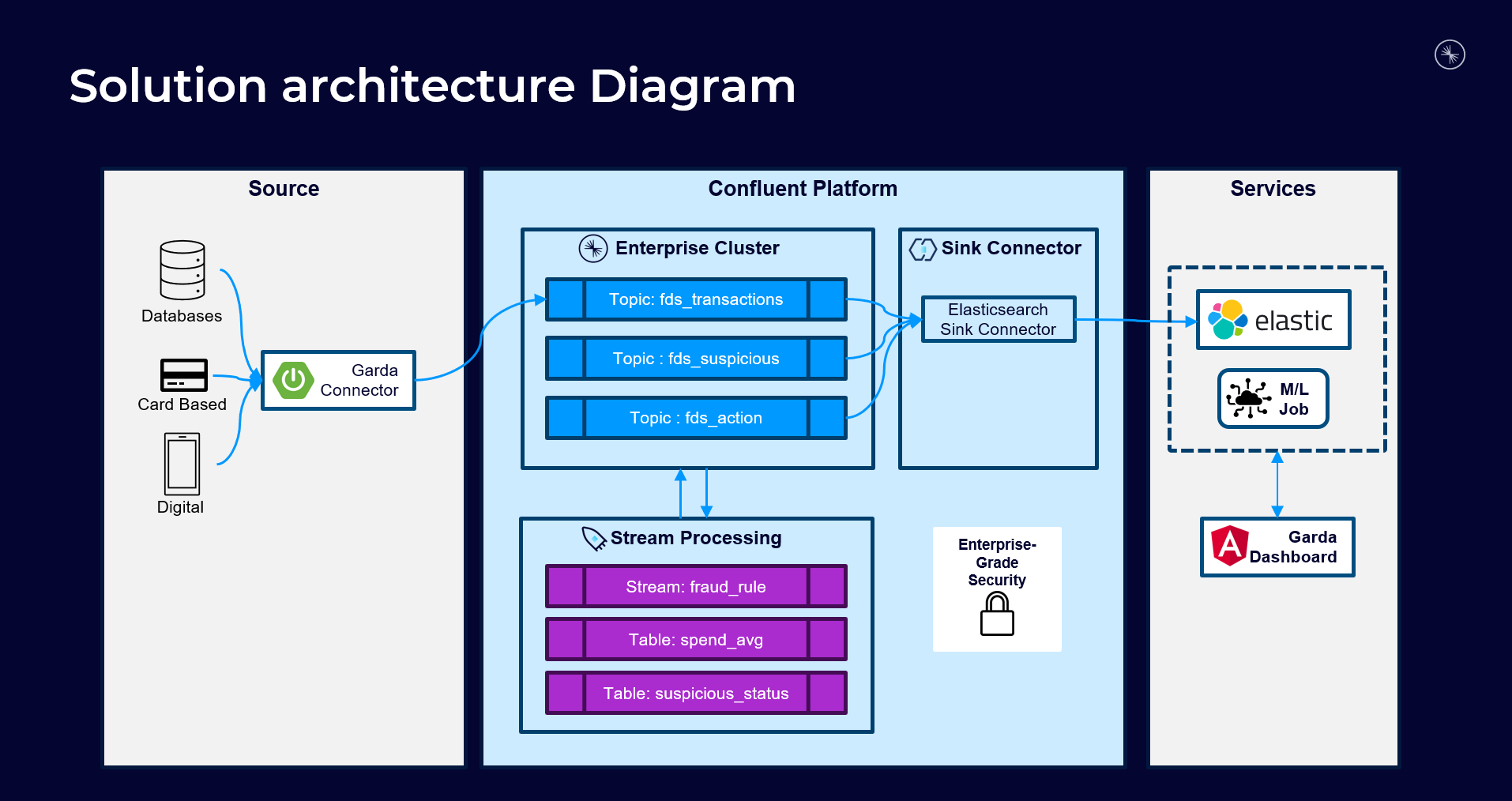 Solution architecture Diagram

Source

Databases

Card Based

Digital

Garda Connector

Confluent Platform

Enterprise Cluster

Topic: fds_transactions

Topic : fds_suspicious

Topic : fds_action

Sink Connector

Elasticsearch Sink Connector

Stream Processing

Stream: fraud_rule

Table: spend_avg

Table: suspicious_status

Enterprise-Grade Security

Services

elastic

M/L Job

Garda Dashboard